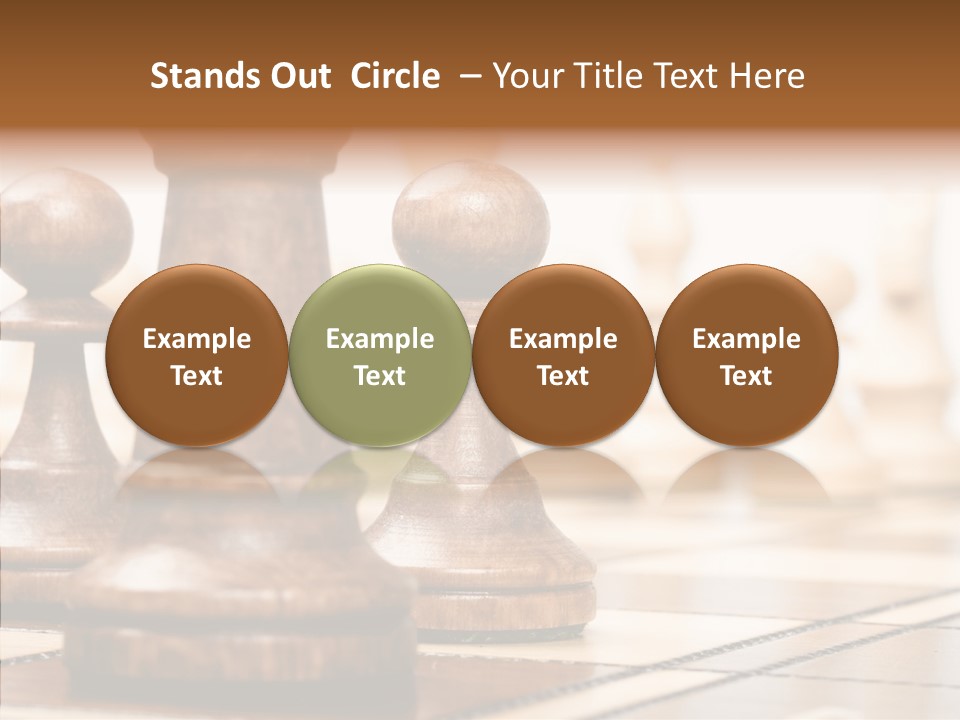 Stands Out Circle – Your Title Text Here

Example Text

Example Text

Example Text

Example Text